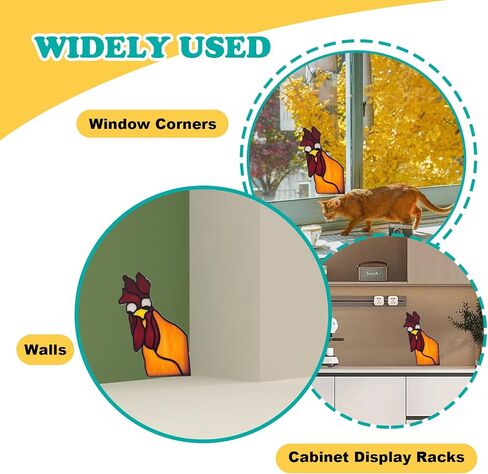 WIDELY USED

Window Corners

Walls

Cabinet Display Racks